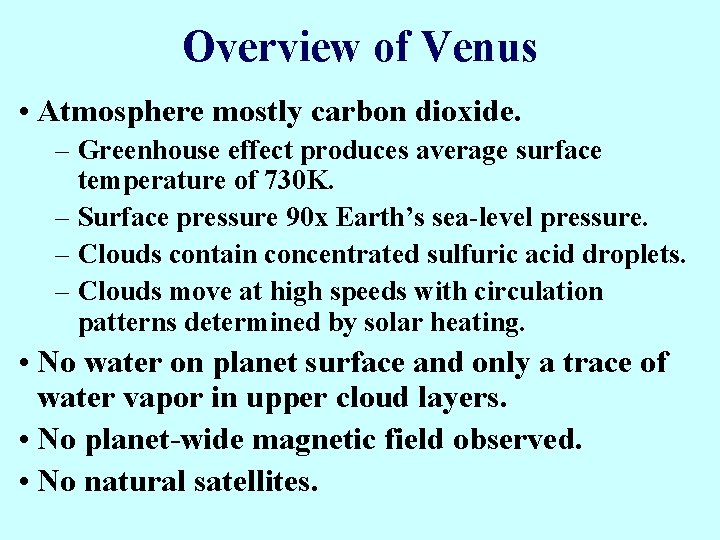 Overview of Venus

• Atmosphere mostly carbon dioxide.
– Greenhouse effect produces average surface temperature of 730K.
– Surface pressure 90x Earth’s sea-level pressure.
– Clouds contain concentrated sulfuric acid droplets.
– Clouds move at high speeds with circulation patterns determined by solar heating.

• No water on planet surface and only a trace of water vapor in upper cloud layers.

• No planet-wide magnetic field observed.

• No natural satellites.